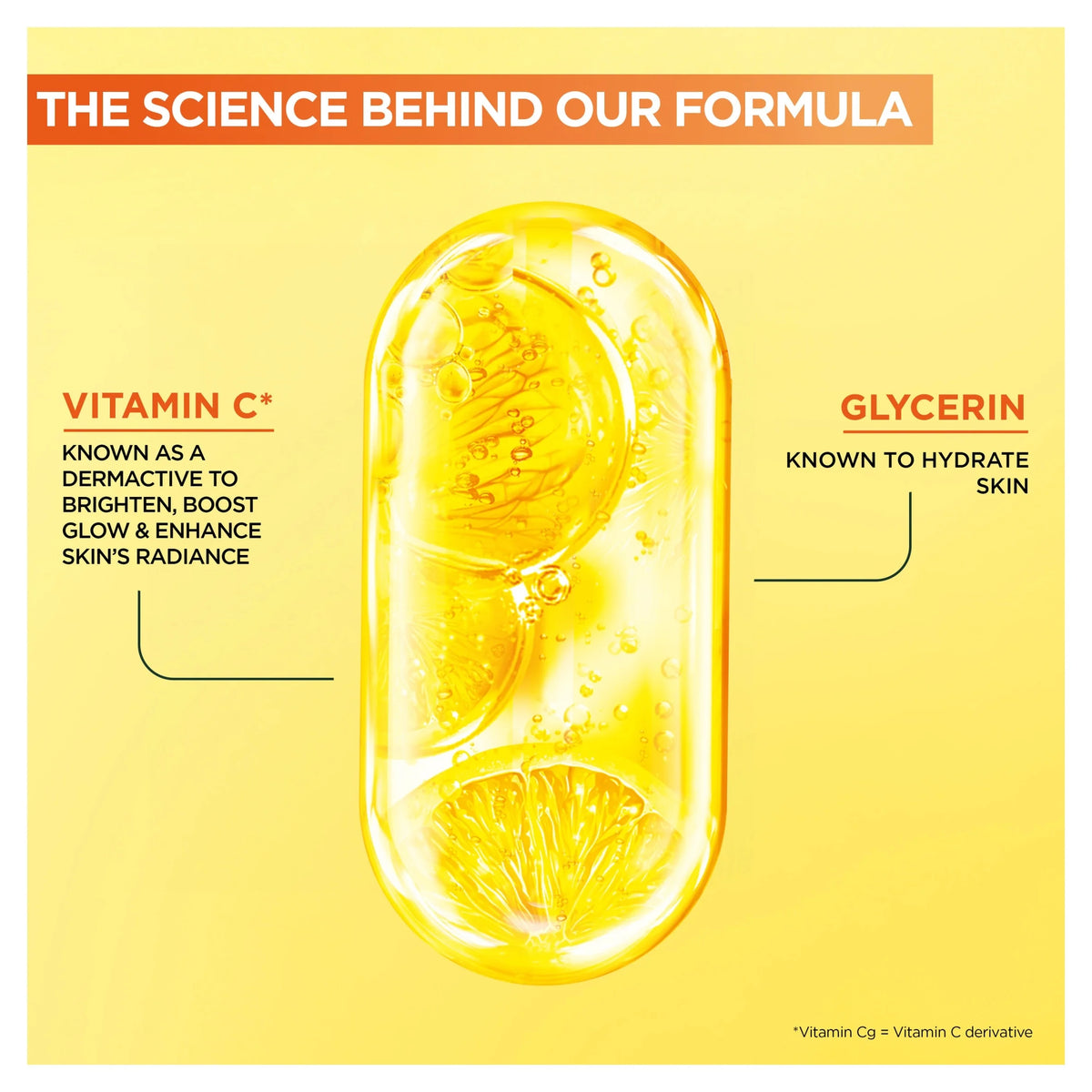 THE SCIENCE BEHIND OUR FORMULA

VITAMIN C*

KNOWN AS A DERMACTIVE TO BRIGHTEN, BOOST GLOW & ENHANCE SKIN'S RADIANCE

GLYCERIN

KNOWN TO HYDRATE SKIN

*Vitamin Cg = Vitamin C derivative